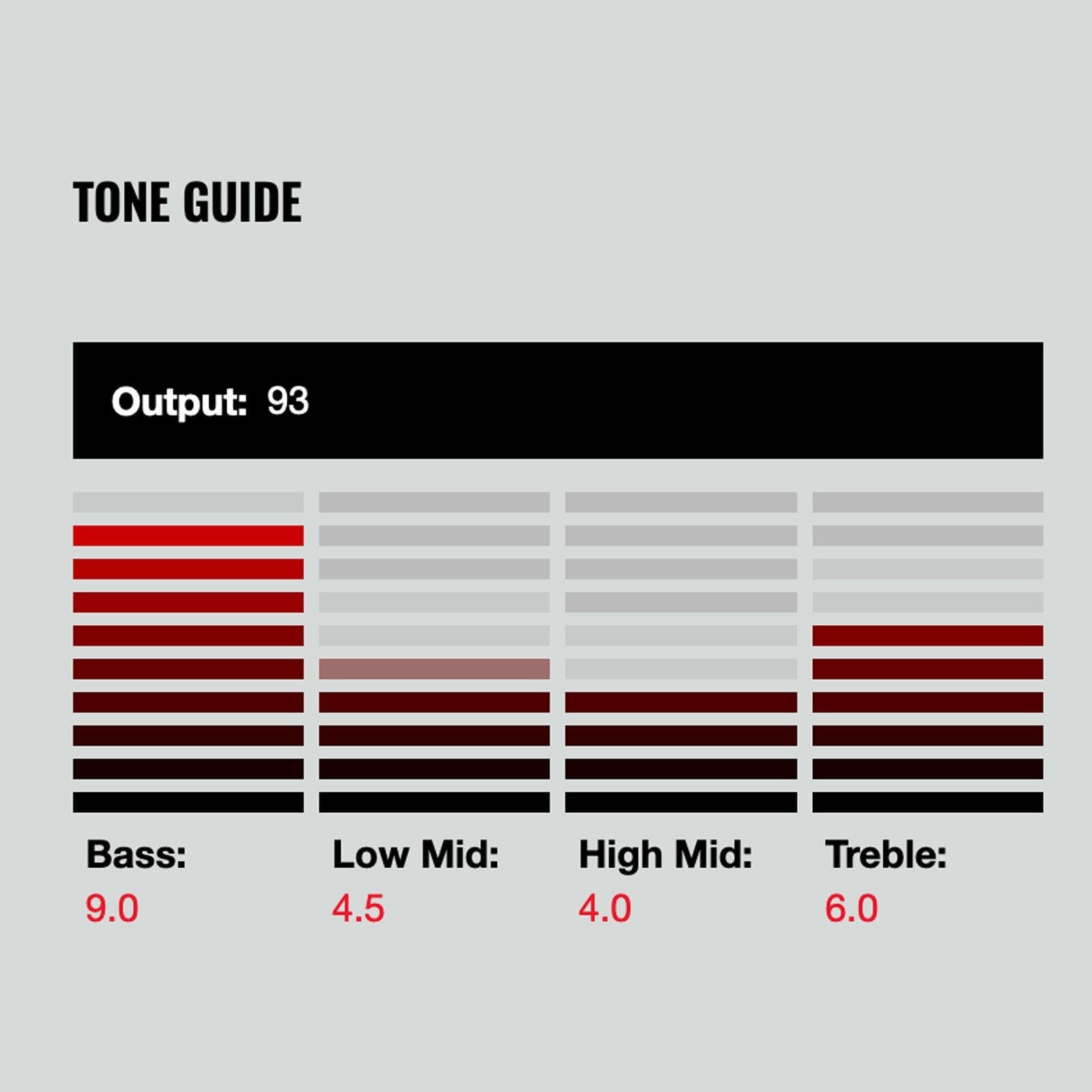 TONE GUIDE

Output: 93

Bass:
9.0

Low Mid:
4.5

High Mid:
4.0

Treble:
6.0